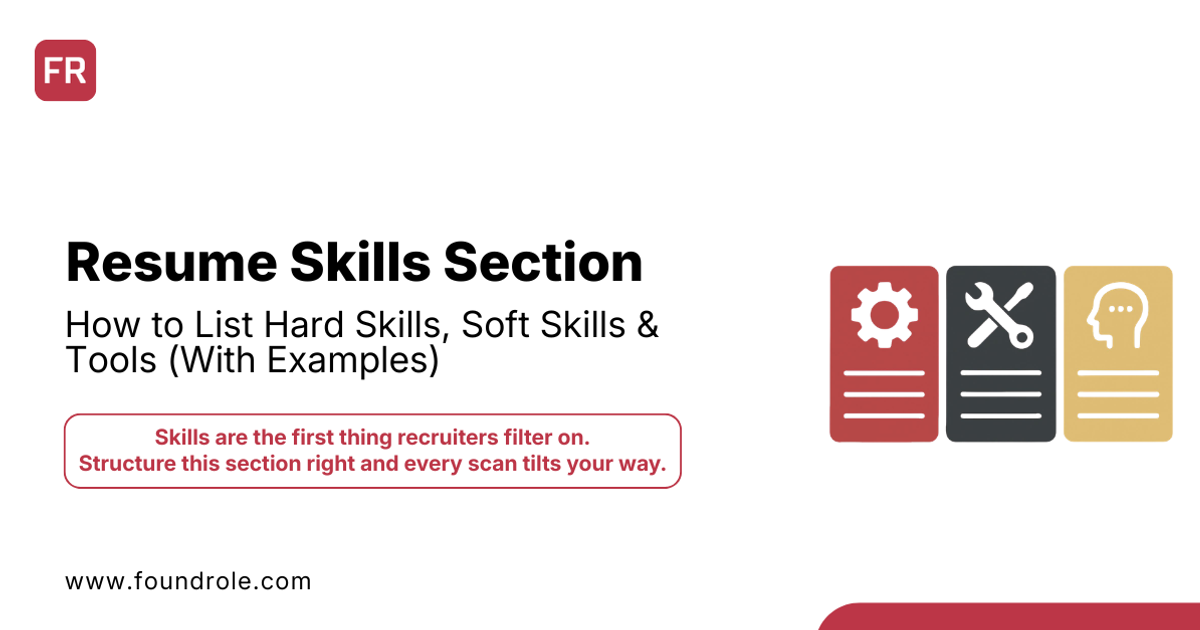 FR

Resume Skills Section

How to List Hard Skills, Soft Skills & Tools (With Examples)

Skills are the first thing recruiters filter on.
Structure this section right and every scan tilts your way.

www.foundrole.com